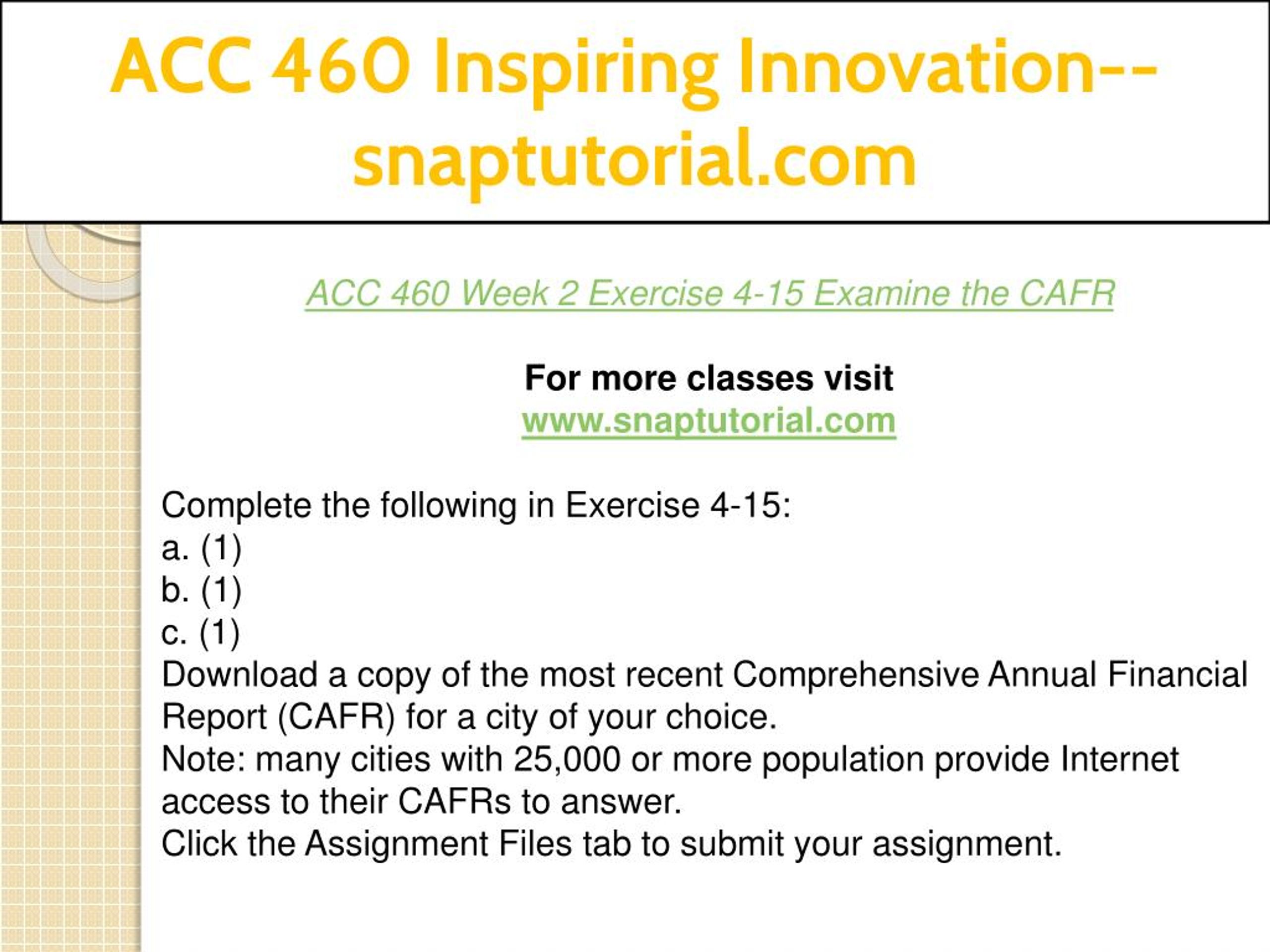 ACC 460 Inspiring Innovation--snaptutorial.com

ACC 460 Week 2 Exercise 4-15 Examine the CAFR

For more classes visit
www.snaptutorial.com

Complete the following in Exercise 4-15:
a. (1)
b. (1)
c. (1)
Download a copy of the most recent Comprehensive Annual Financial Report (CAFR) for a city of your choice.
Note: many cities with 25,000 or more population provide Internet access to their CAFRs to answer.
Click the Assignment Files tab to submit your assignment.